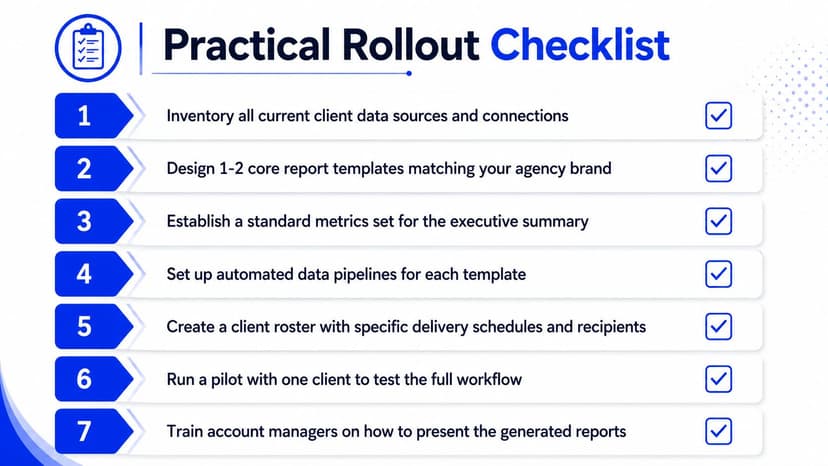 Practical Rollout Checklist

1 Inventory all current client data sources and connections

2 Design 1-2 core report templates matching your agency brand

3 Establish a standard metrics set for the executive summary

4 Set up automated data pipelines for each template

5 Create a client roster with specific delivery schedules and recipients

6 Run a pilot with one client to test the full workflow

7 Train account managers on how to present the generated reports